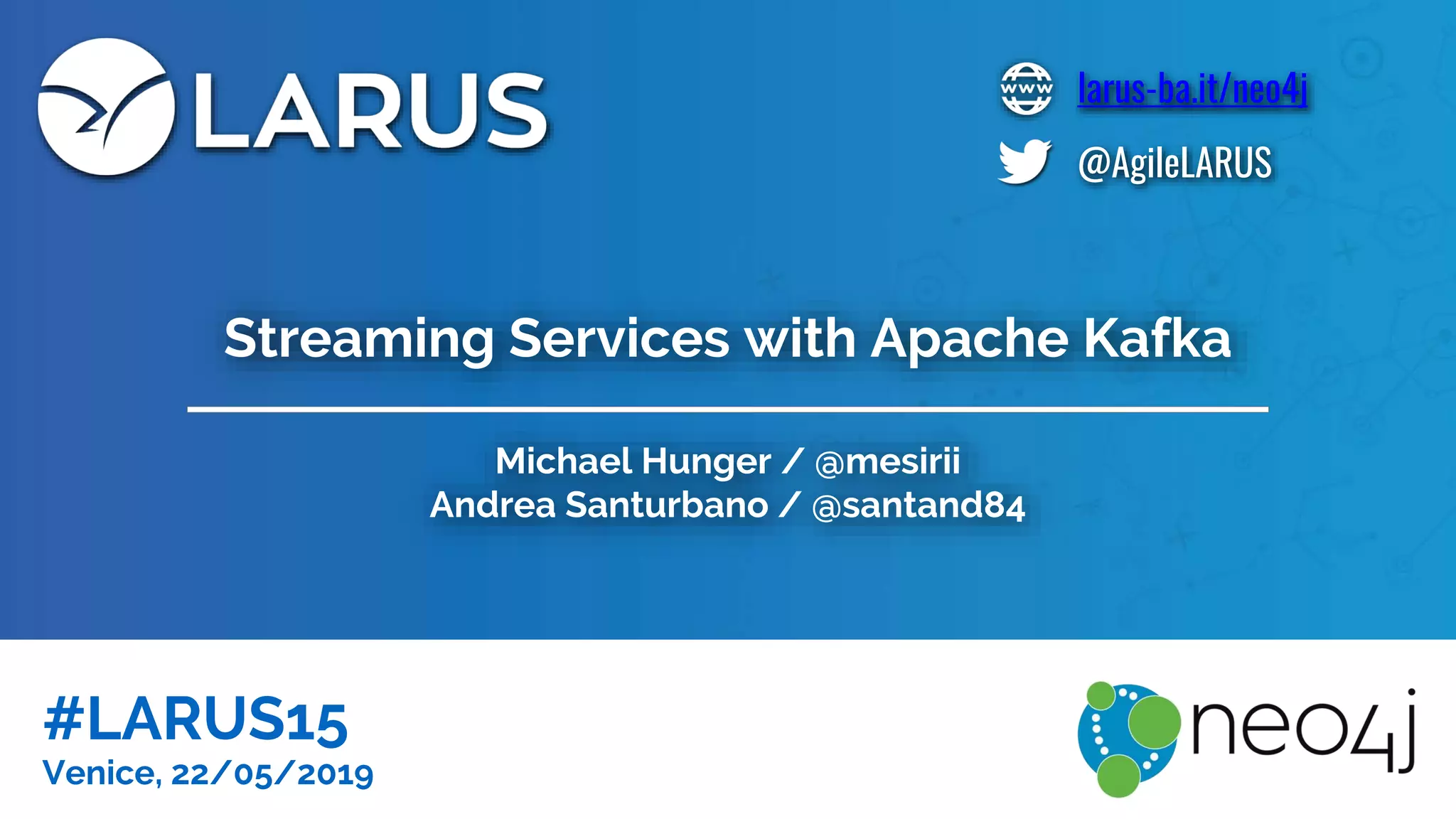 LARUS

www larus-ba.it/neo4j

@AgileLARUS

Streaming Services with Apache Kafka

Michael Hunger / @mesirii
Andrea Santurbano / @santand84

#LARUS15
Venice, 22/05/2019

neo4j